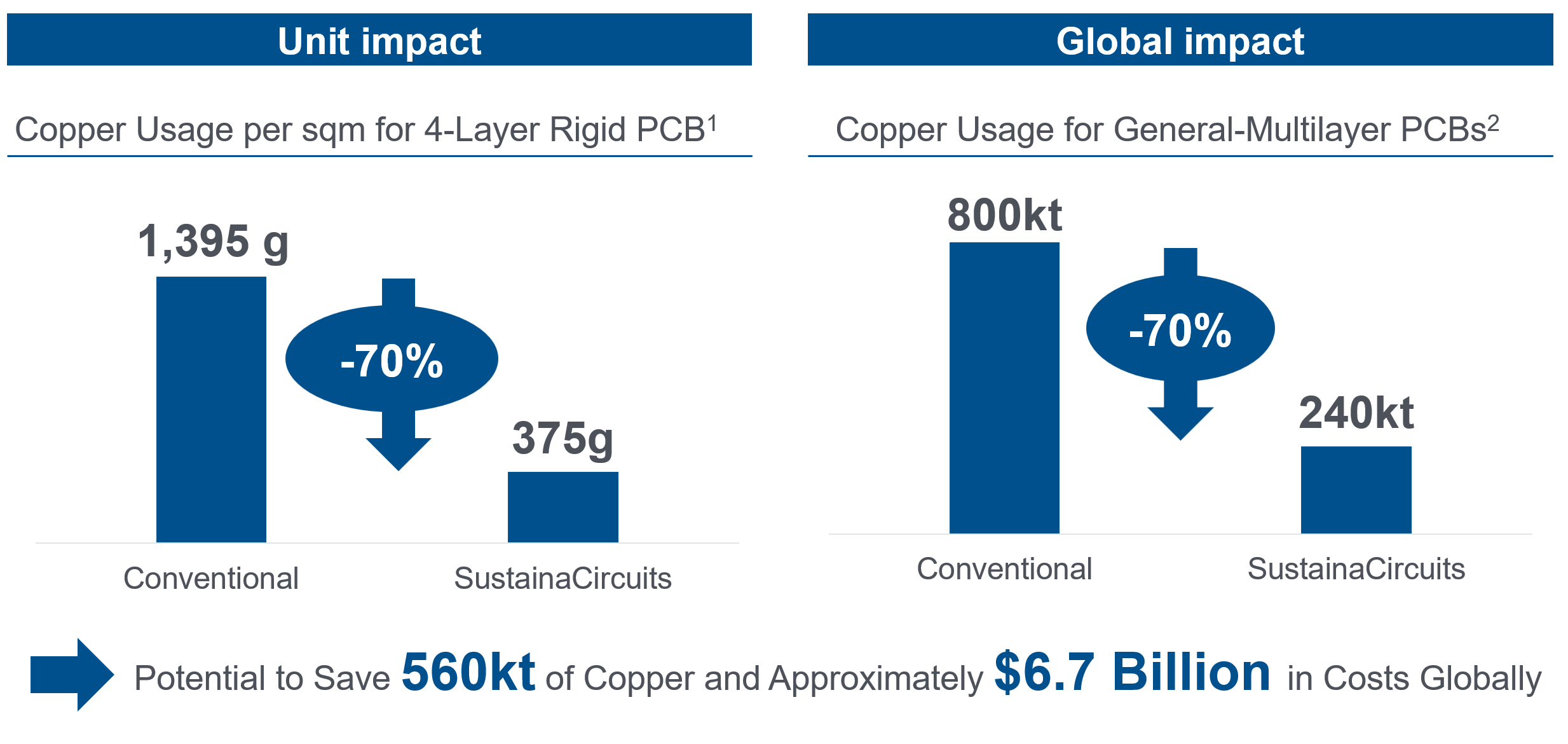 Unit impact

Copper Usage per sqm for 4-Layer Rigid PCB$^1$

1,395 g

-70%

375g

Conventional

SustainaCircuits

Global impact

Copper Usage for General-Multilayer PCBs$^2$

800kt

-70%

240kt

Conventional

SustainaCircuits

Potential to Save 560kt of Copper and Approximately $6.7 Billion in Costs Globally